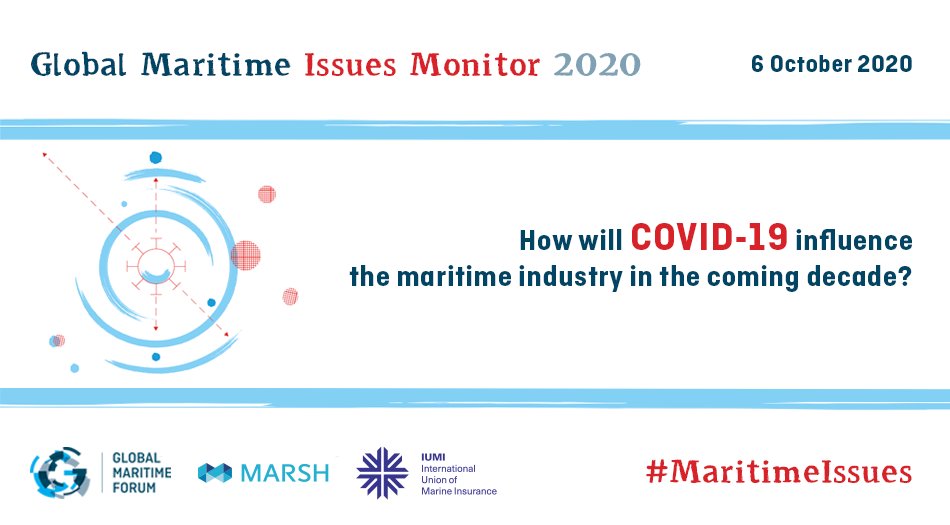 Global Maritime Issues Monitor 2020

6 October 2020

How will COVID-19 influence the maritime industry in the coming decade?

GLOBAL MARITIME FORUM

MARSH

IUMI International Union of Marine Insurance

#MaritimeIssues